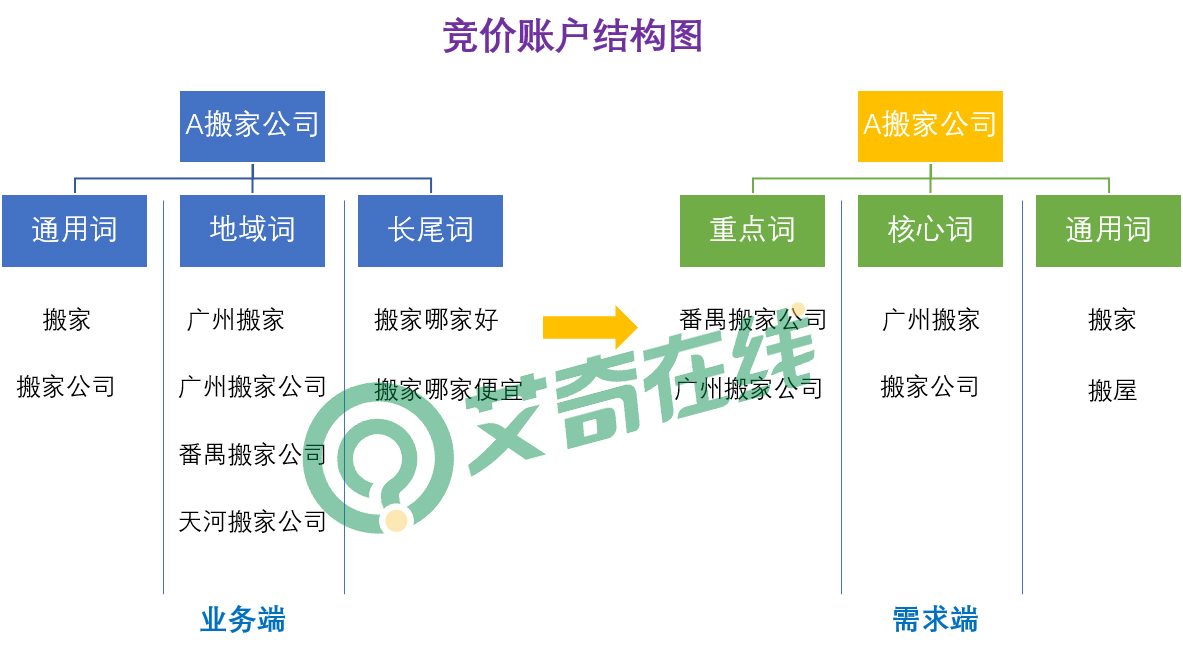 竞价账户结构图

A搬家公司

通用词

搬家

搬家公司

地域词

广州搬家

广州搬家公司

番禺搬家公司

天河搬家公司

长尾词

搬家哪家好

搬家哪家便宜

业务端

A搬家公司

重点词

番禺搬家公司

广州搬家公司

核心词

广州搬家

搬家公司

通用词

搬家

搬屋

需求端

艾奇在线